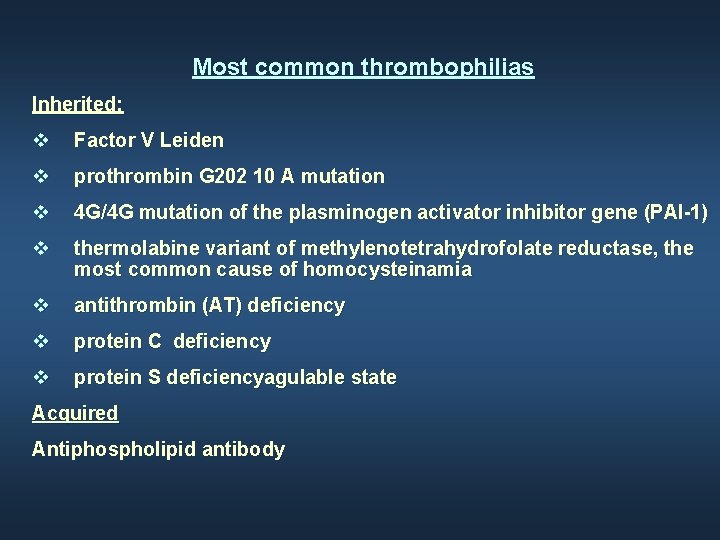 Most common thrombophilias

Inherited:

❖ Factor V Leiden

❖ prothrombin G202 10 A mutation

❖ 4G/4G mutation of the plasminogen activator inhibitor gene (PAI-1)

❖ thermolabine variant of methylenotetrahydrofolate reductase, the most common cause of homocysteinamia

❖ antithrombin (AT) deficiency

❖ protein C deficiency

❖ protein S deficiencyagulable state

Acquired

Antiphospholipid antibody